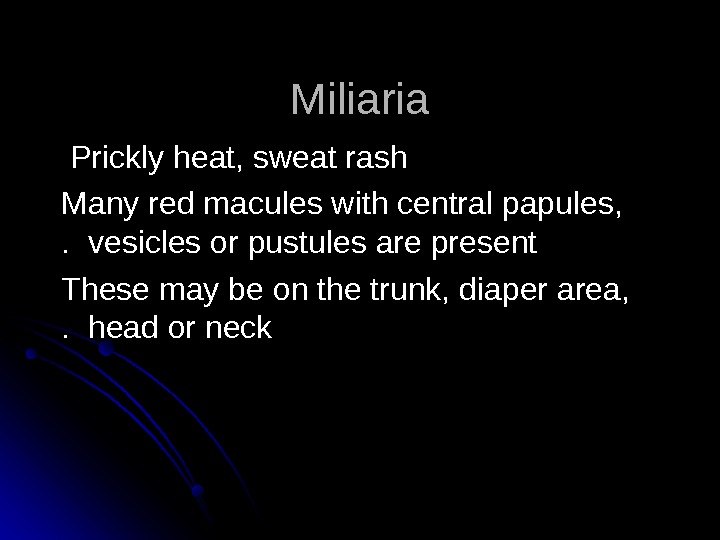 Miliaria

Prickly heat, sweat rash

Many red macules with central papules, . vesicles or pustules are present

These may be on the trunk, diaper area, . head or neck